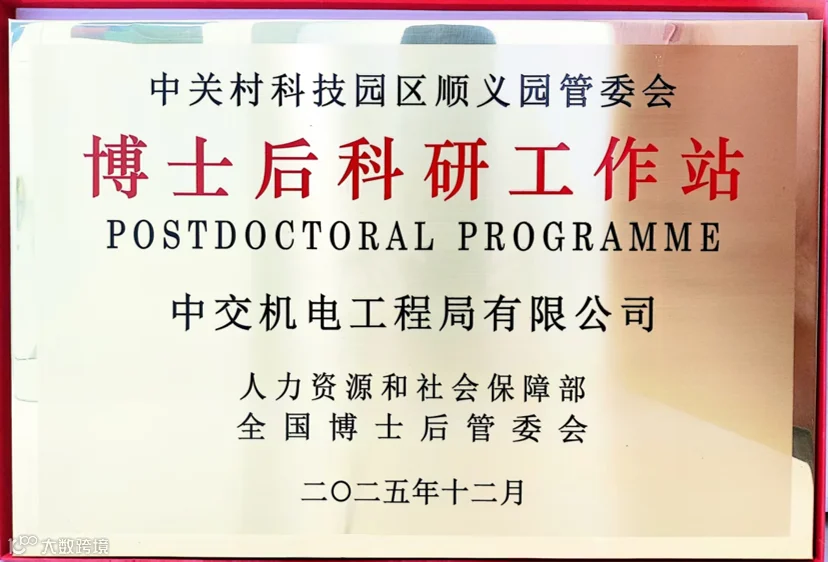 中关村科技园区顺义园管委会
博士后科研工作站
POSTDOCTORAL PROGRAMME

中交机电工程局有限公司

人力资源和社会保障部
全国博士后管委会

二〇二五年十二月

大数跨境